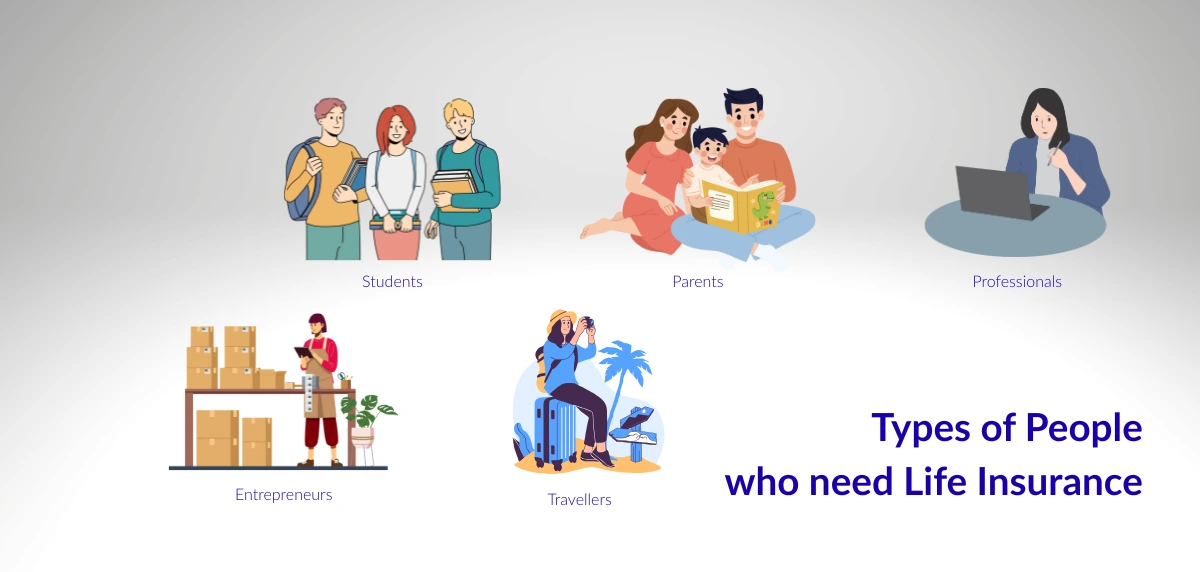 Students

Parents

Professionals

Entrepreneurs

Travellers

Types of People who need Life Insurance